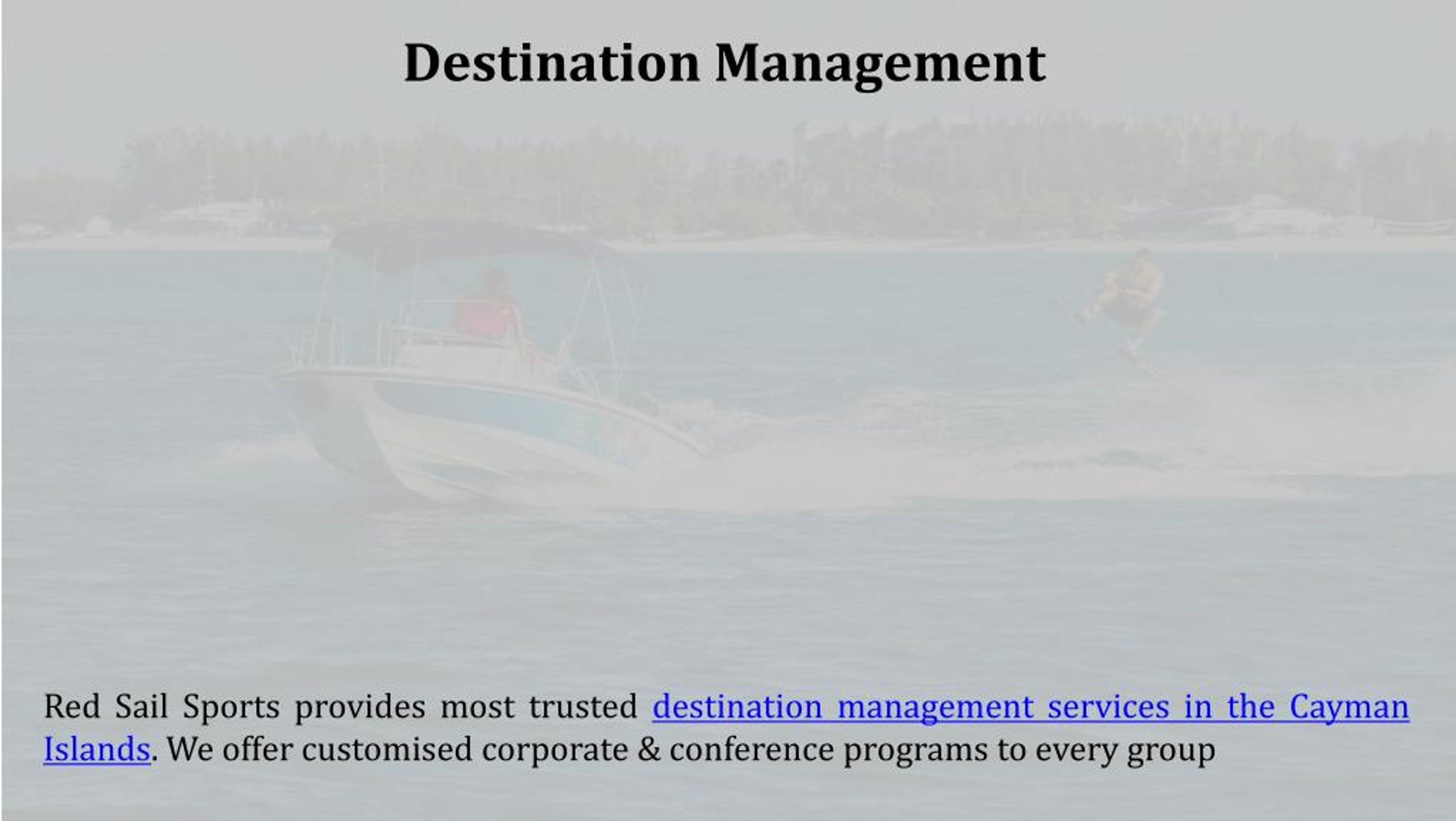 Destination Management

Red Sail Sports provides most trusted destination management services in the Cayman Islands. We offer customised corporate & conference programs to every group